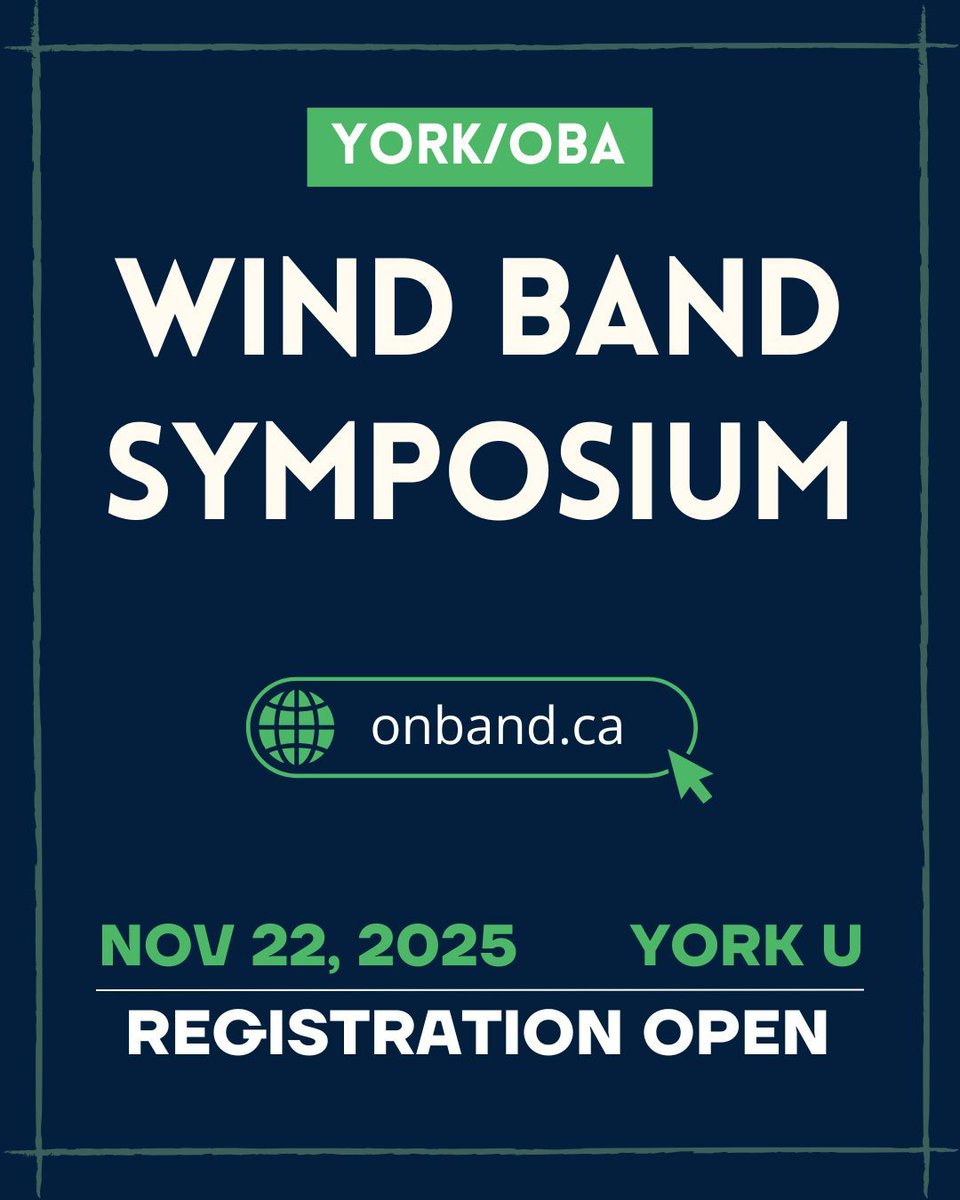 YORK/OBA

WIND BAND SYMPOSIUM

onband.ca

NOV 22, 2025 YORK U

REGISTRATION OPEN